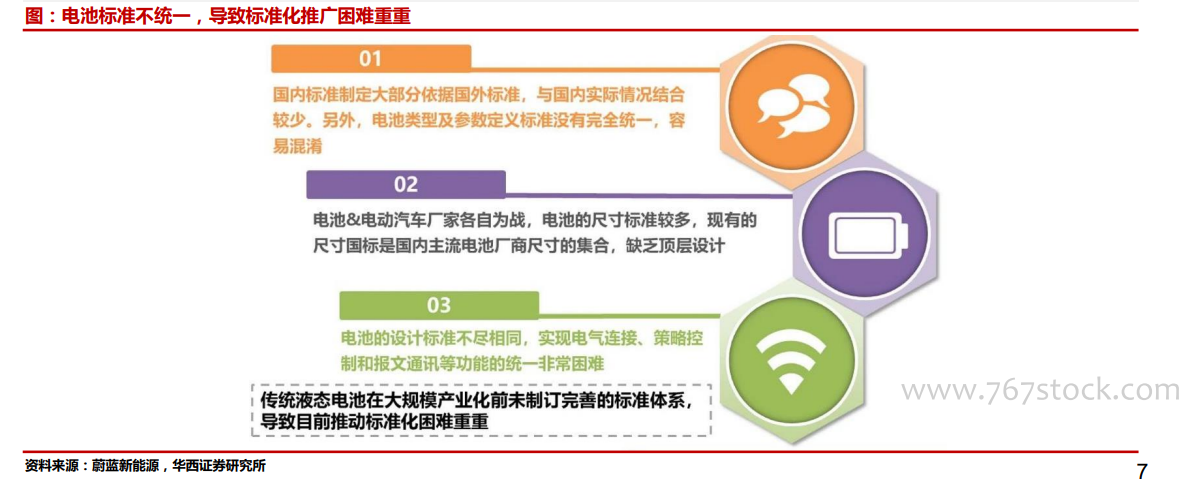 图：电池标准不统一，导致标准化推广困难重重

01

国内标准制定大部分依据国外标准，与国内实际情况结合较少。另外，电池类型及参数定义标准没有完全统一，容易混淆

02

电池&电动汽车厂家各自为战，电池的尺寸标准较多，现有的尺寸国标是国内主流电池厂商尺寸的集合，缺乏顶层设计

03

电池的设计标准不尽相同，实现电气连接、策略控制和报文通讯等功能的统一非常困难

传统液态电池在大规模产业化前未制订完善的标准体系，导致目前推动标准化困难重重

www.767stock.com

资料来源：蔚蓝新能源，华西证券研究所

7